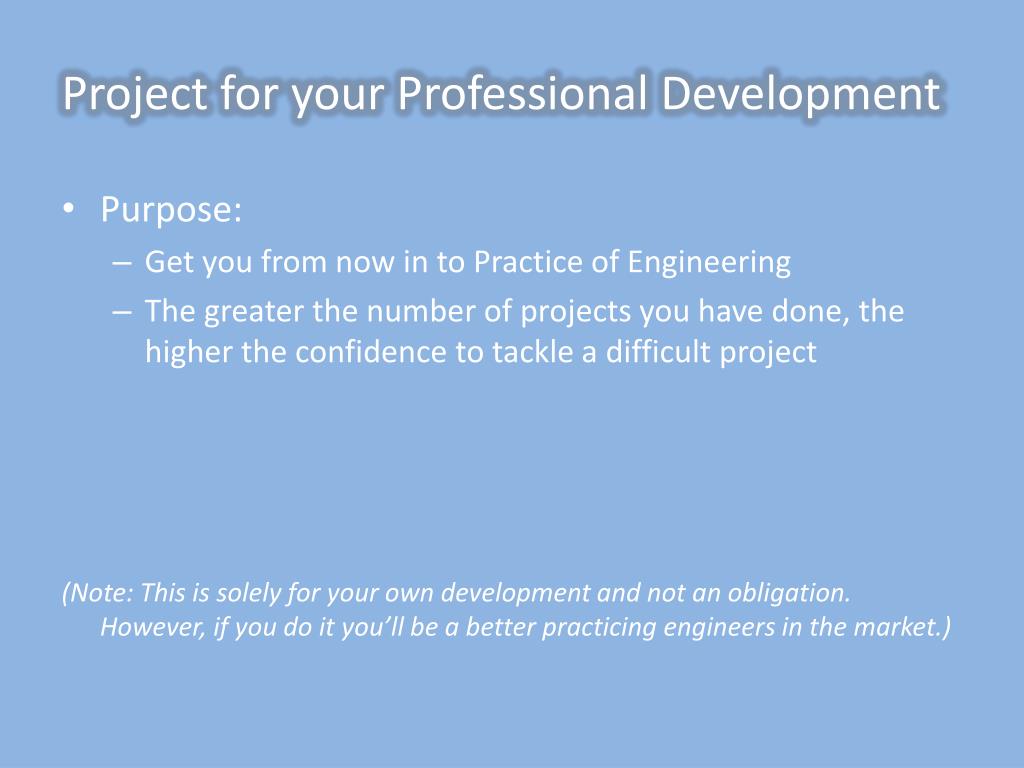 Project for your Professional Development

• Purpose:
– Get you from now in to Practice of Engineering
– The greater the number of projects you have done, the higher the confidence to tackle a difficult project

(Note: This is solely for your own development and not an obligation. However, if you do it you'll be a better practicing engineers in the market.)